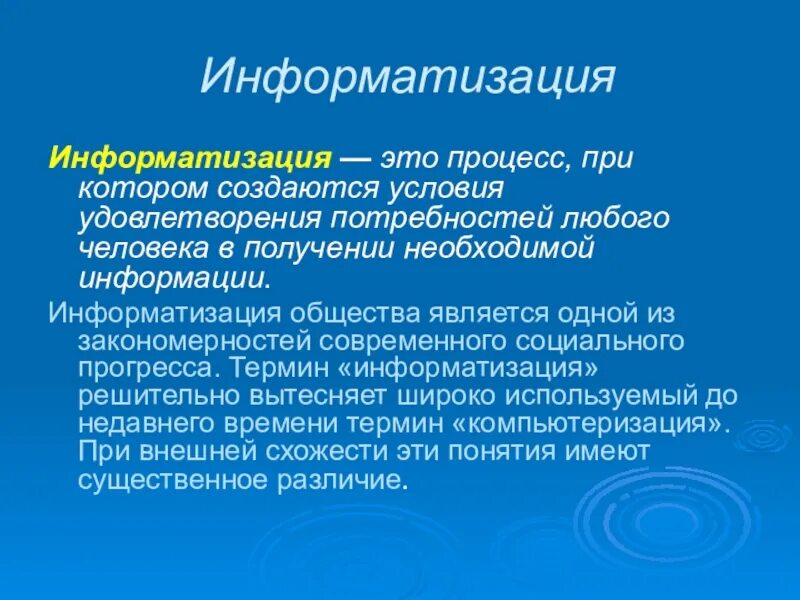 Информатизация

Информатизация — это процесс, при котором создаются условия удовлетворения потребностей любого человека в получении необходимой информации.

Информатизация общества является одной из закономерностей современного социального прогресса. Термин «информатизация» решительно вытесняет широко используемый до недавнего времени термин «компьютеризация». При внешней схожести эти понятия имеют существенное различие.